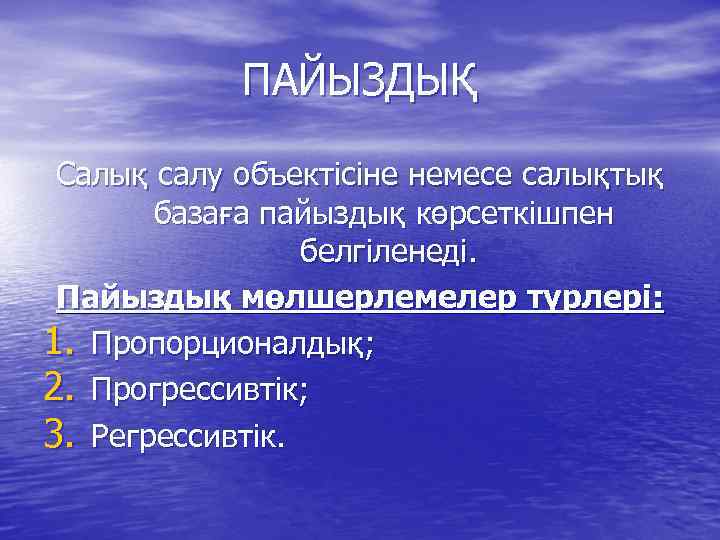 ПАЙЫЗДЫҚ

Салық салу объектісіне немесе салықтық базаға пайыздық көрсеткішпен белгіленеді.

Пайыздық мөлшерлемелер түрлері:

1. Пропорционалдық;
2. Прогрессивтік;
3. Регрессивтік.